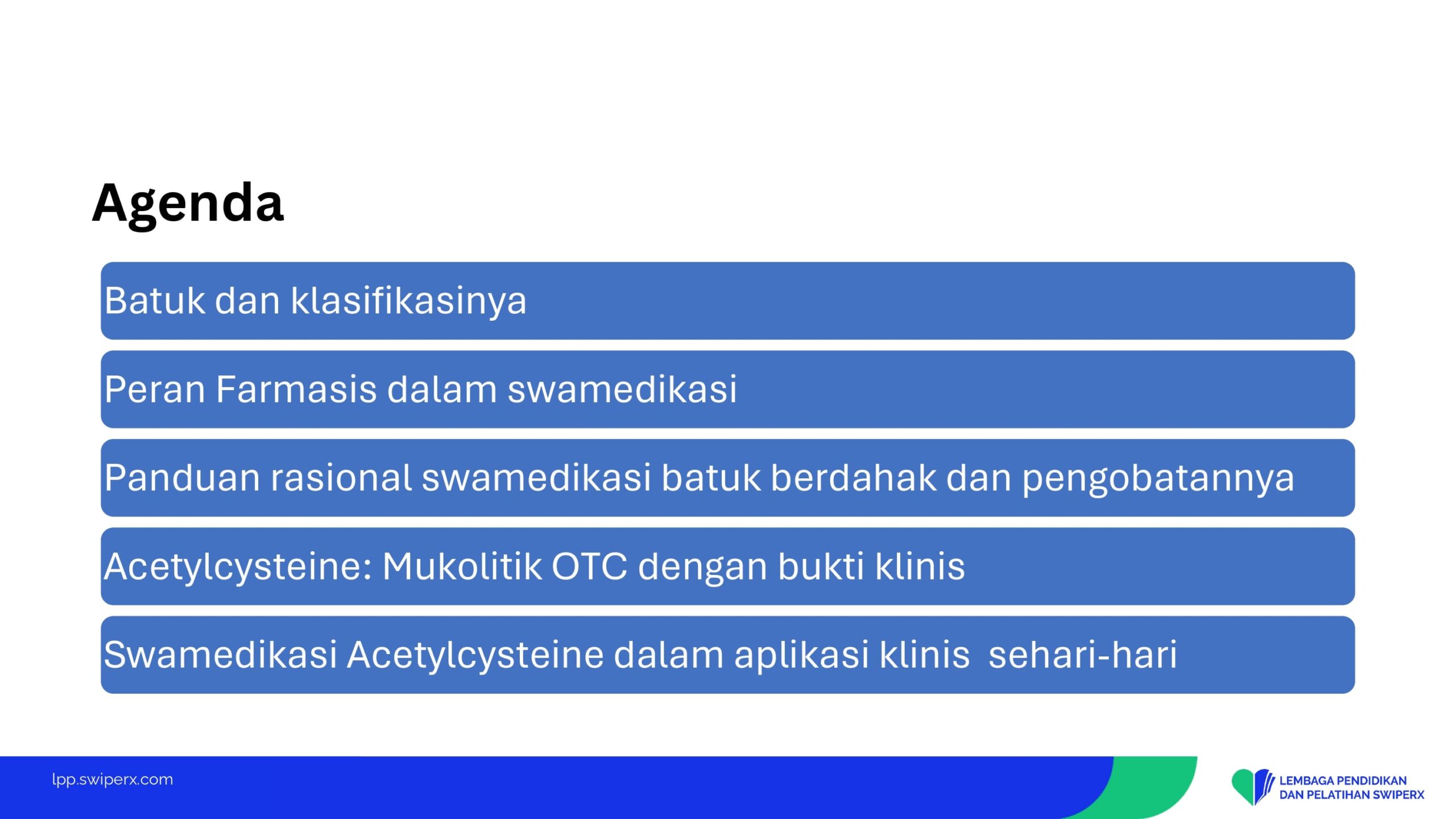 Agenda

Batuk dan klasifikasinya

Peran Farmasis dalam swamedikasi

Panduan rasional swamedikasi batuk berdahak dan pengobatannya

Acetylcysteine: Mukolitik OTC dengan bukti klinis

Swamedikasi Acetylcysteine dalam aplikasi klinis sehari-hari

lpp.swiperx.com

LEMBAGA PENDIDIKAN DAN PELATIHAN SWIPERX